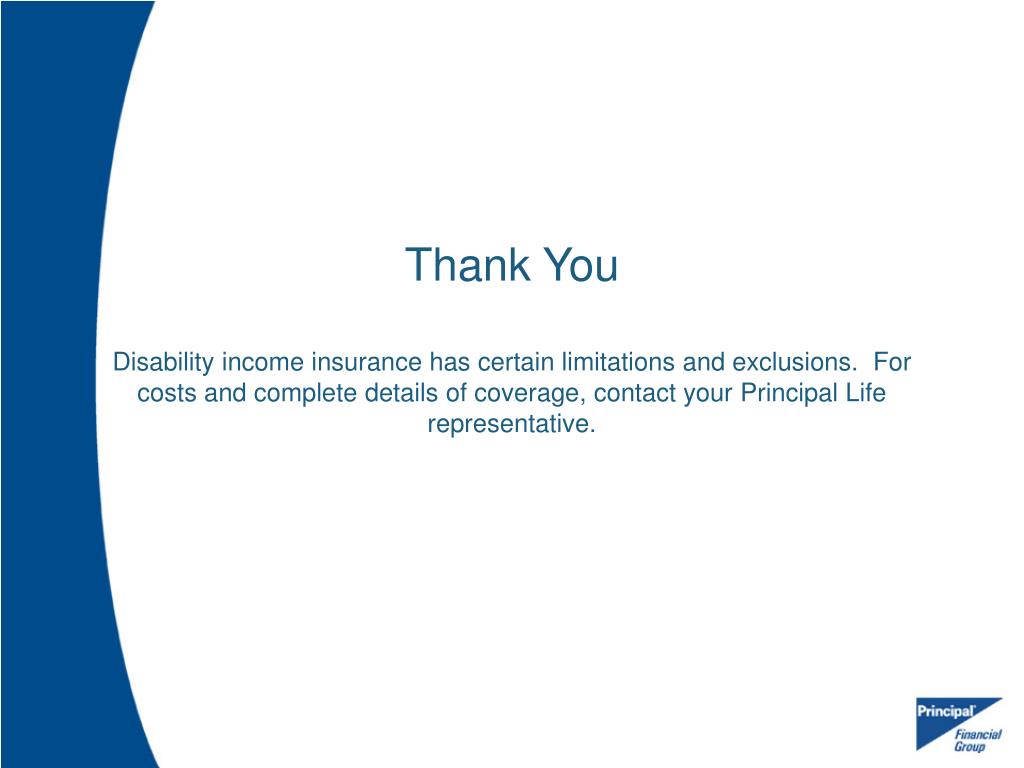 Thank You

Disability income insurance has certain limitations and exclusions. For costs and complete details of coverage, contact your Principal Life representative.

Principal Financial Group